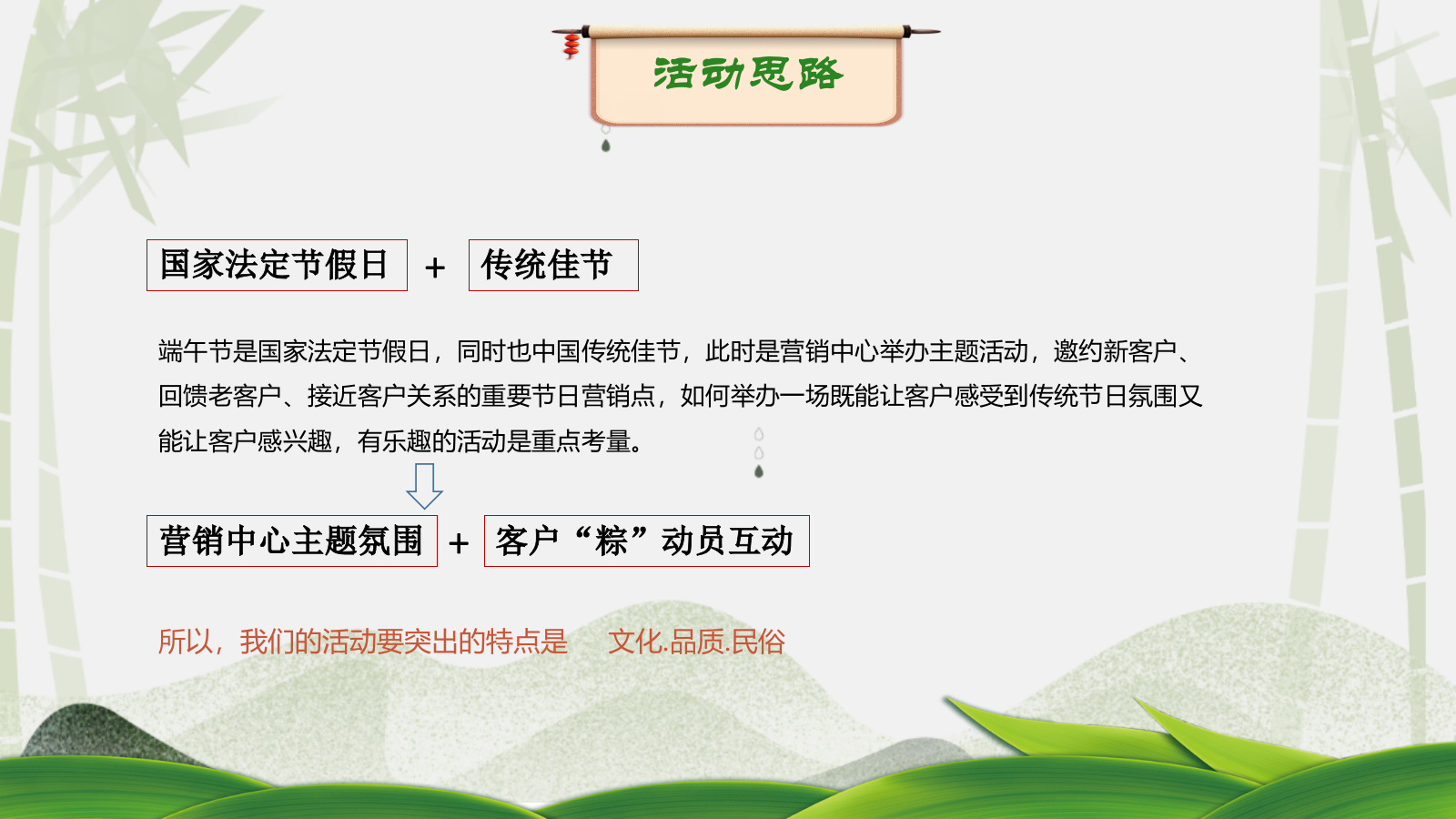 活动思路

国家法定节假日 + 传统佳节

端午节是国家法定节假日，同时也中国传统佳节，此时是营销中心举办主题活动，邀约新客户、回馈老客户、接近客户关系的重要节日营销点，如何举办一场既能让客户感受到传统节日氛围又能让客户感兴趣，有乐趣的活动是重点考量。

营销中心主题氛围 + 客户“粽”动员互动

所以，我们的活动要突出的特点是 文化.品质.民俗